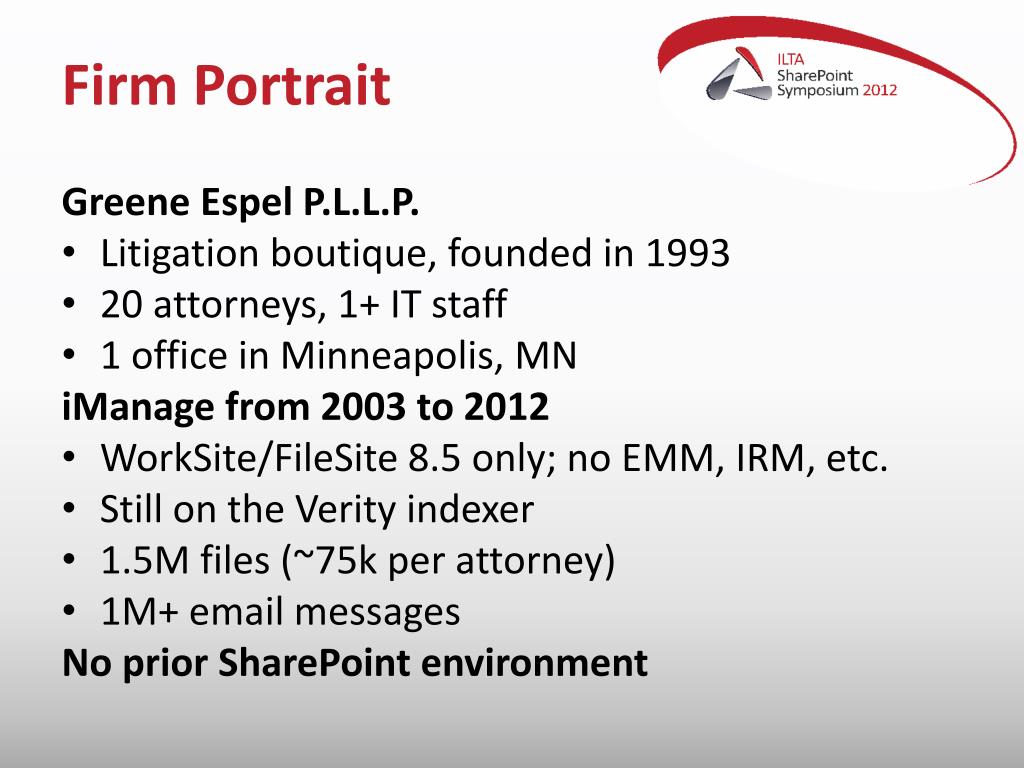 Firm Portrait

ILTA
SharePoint
Symposium 2012

Greene Espel P.L.L.P.
• Litigation boutique, founded in 1993
• 20 attorneys, 1+ IT staff
• 1 office in Minneapolis, MN
iManage from 2003 to 2012
• WorkSite/FileSite 8.5 only; no EMM, IRM, etc.
• Still on the Verity indexer
• 1.5M files (~75k per attorney)
• 1M+ email messages
No prior SharePoint environment